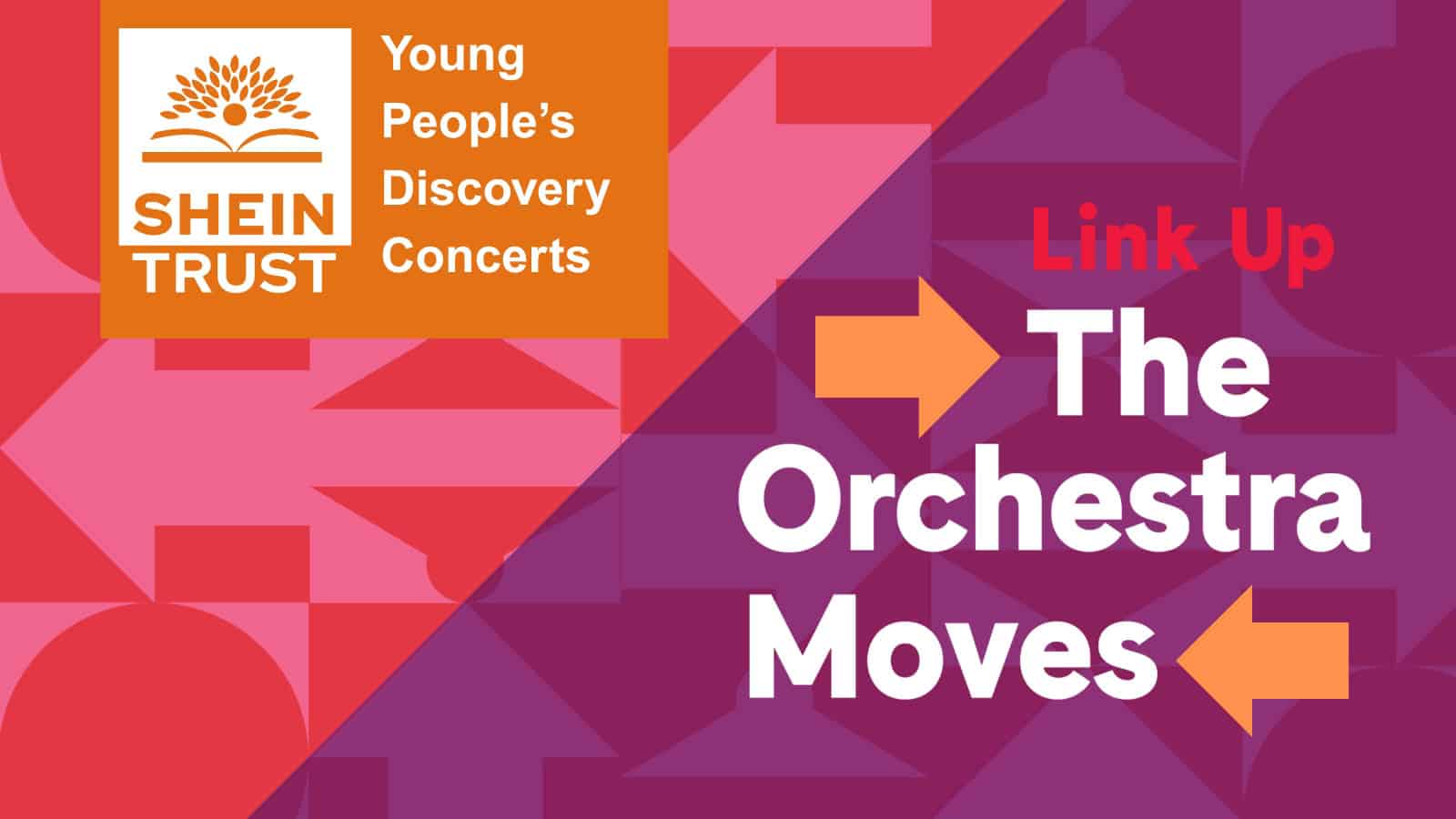 SHEIN TRUST

Young People's Discovery Concerts

Link Up

The Orchestra Moves